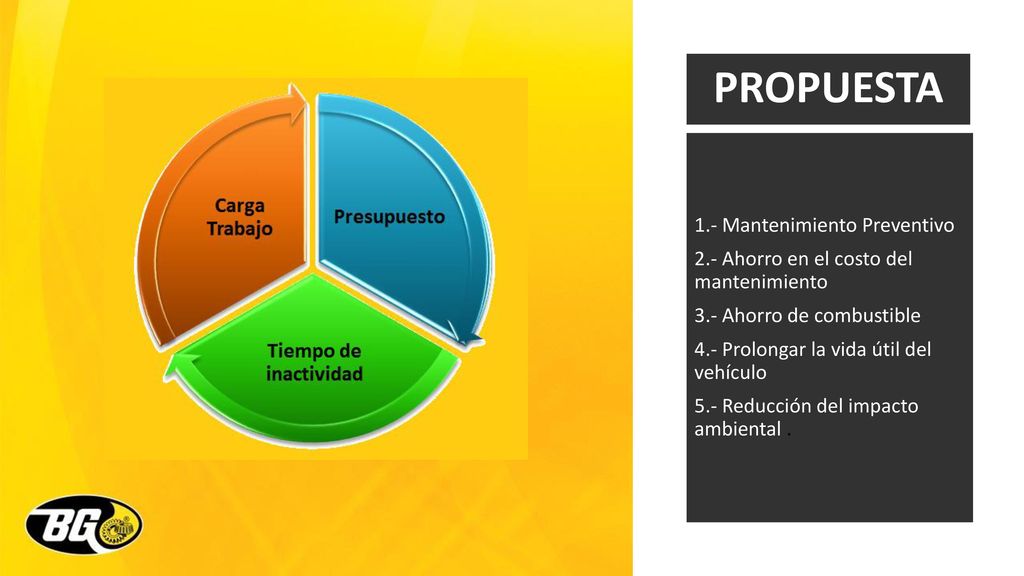 Carga Trabajo

Presupuesto

Tiempo de inactividad

BG

PROPUESTA

1.- Mantenimiento Preventivo

2.- Ahorro en el costo del mantenimiento

3.- Ahorro de combustible

4.- Prolongar la vida útil del vehículo

5.- Reducción del impacto ambiental .